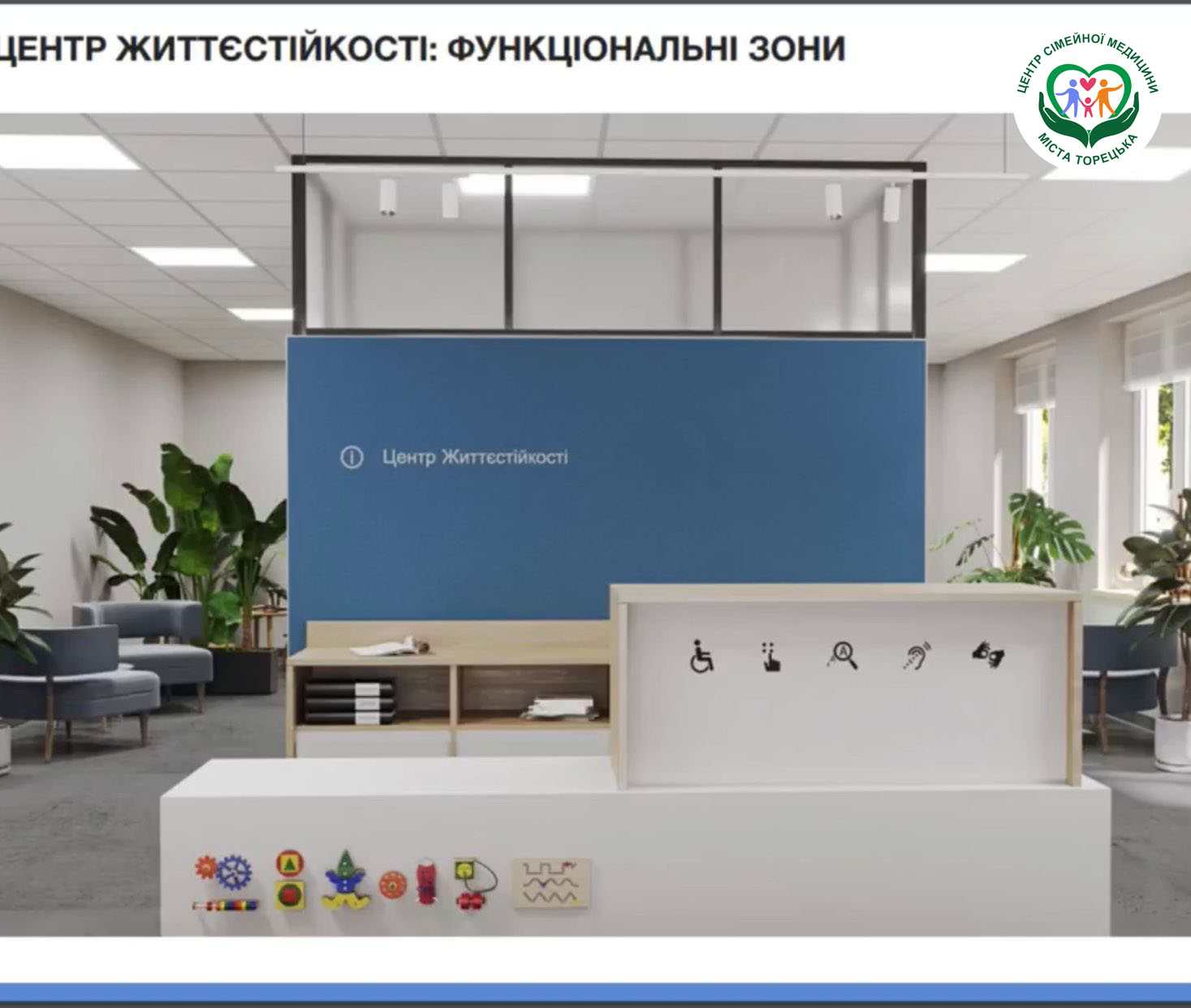 ЦЕНТР ЖИТТЄСТІЙКОСТІ: ФУНКЦІОНАЛЬНІ ЗОНИ

ЦЕНТР СІМЕЙНОЇ МЕДИЦИНИ
МІСТА ТОРЕЦЬКА

Центр Життєстійкості